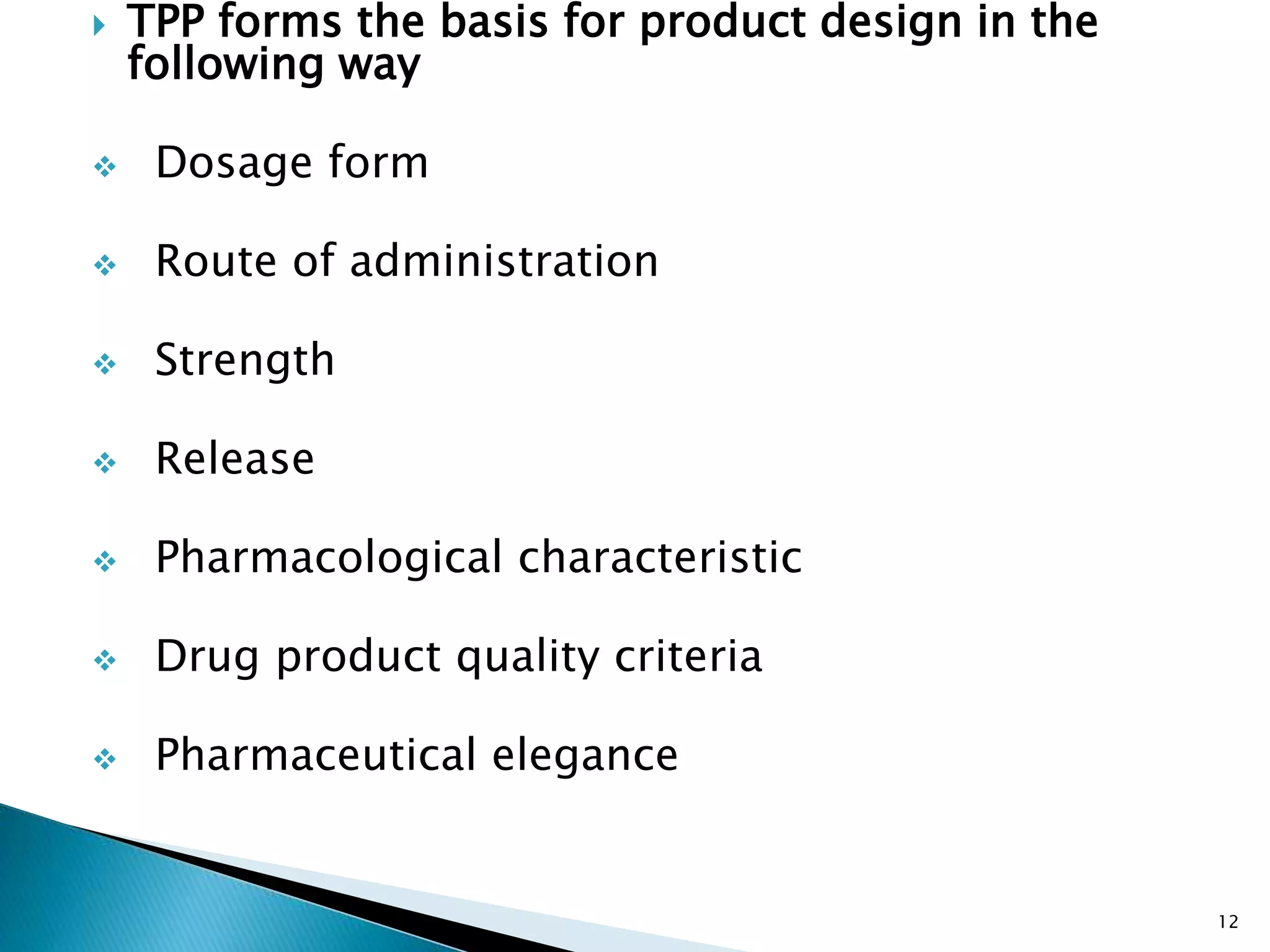 TPP forms the basis for product design in the following way

Dosage form

Route of administration

Strength

Release

Pharmacological characteristic

Drug product quality criteria

Pharmaceutical elegance

12